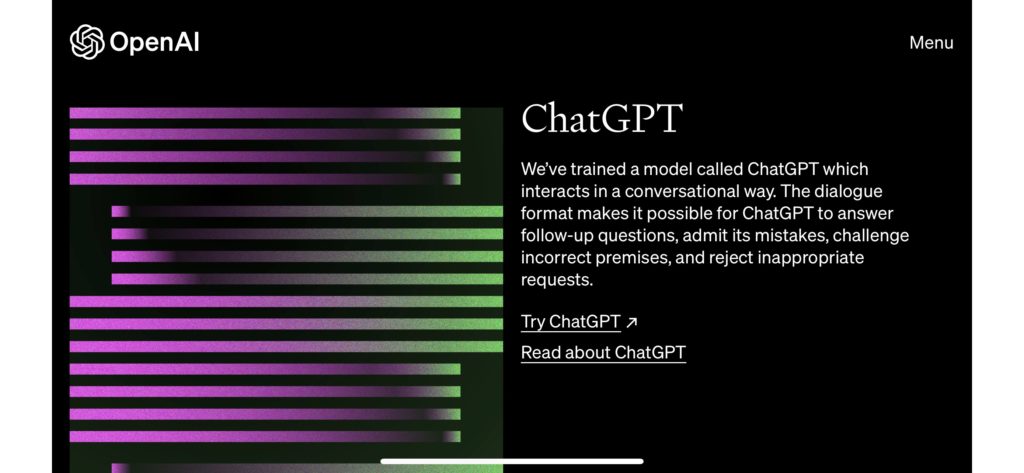 OpenAI

Menu

ChatGPT

We've trained a model called ChatGPT which interacts in a conversational way. The dialogue format makes it possible for ChatGPT to answer follow-up questions, admit its mistakes, challenge incorrect premises, and reject inappropriate requests.

Try ChatGPT ↗

Read about ChatGPT